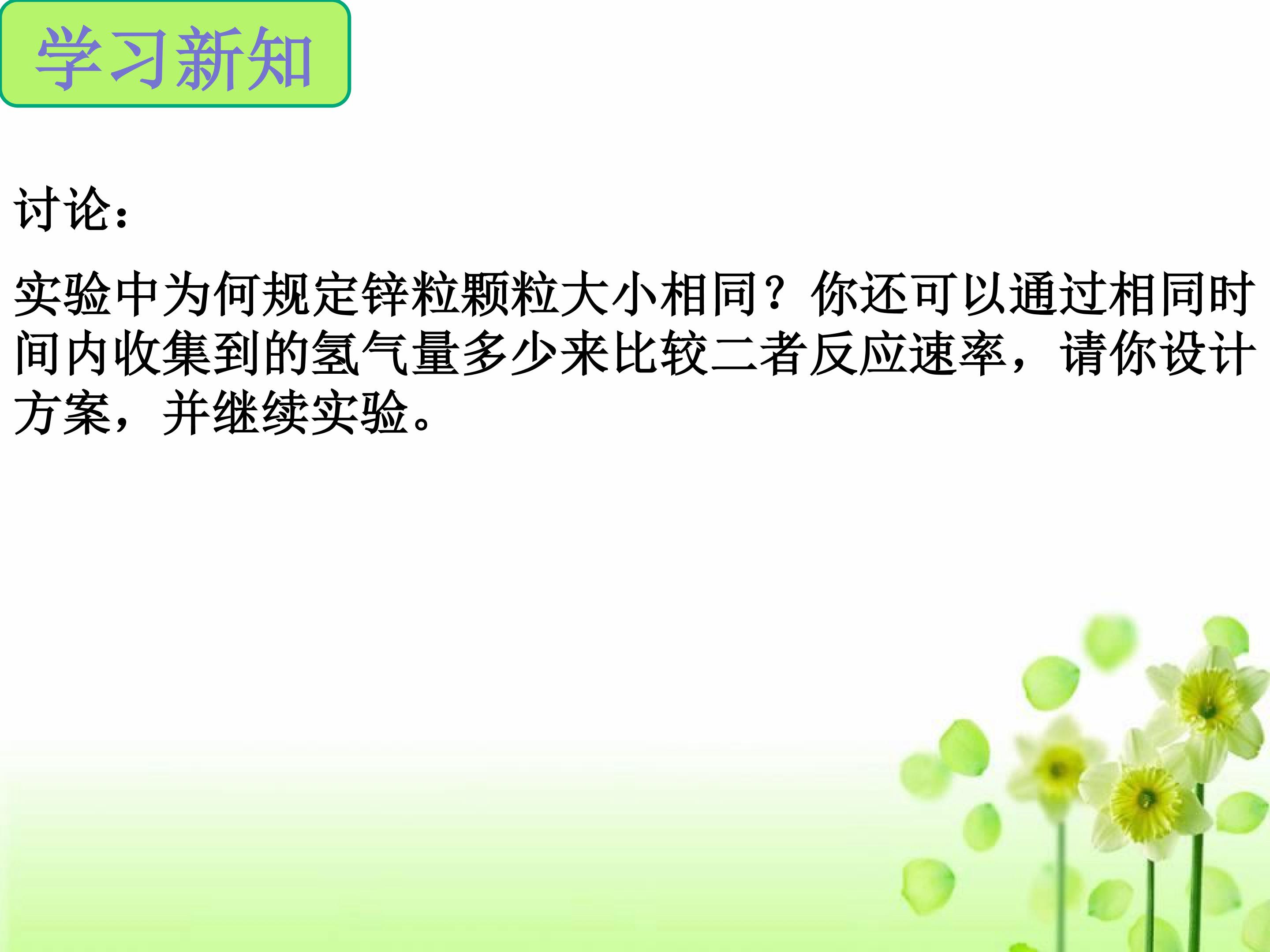 学习新知

讨论：

实验中为何规定锌粒颗粒大小相同？你还可以通过相同时间内收集到的氢气量多少来比较二者反应速率，请你设计方案，并继续实验。